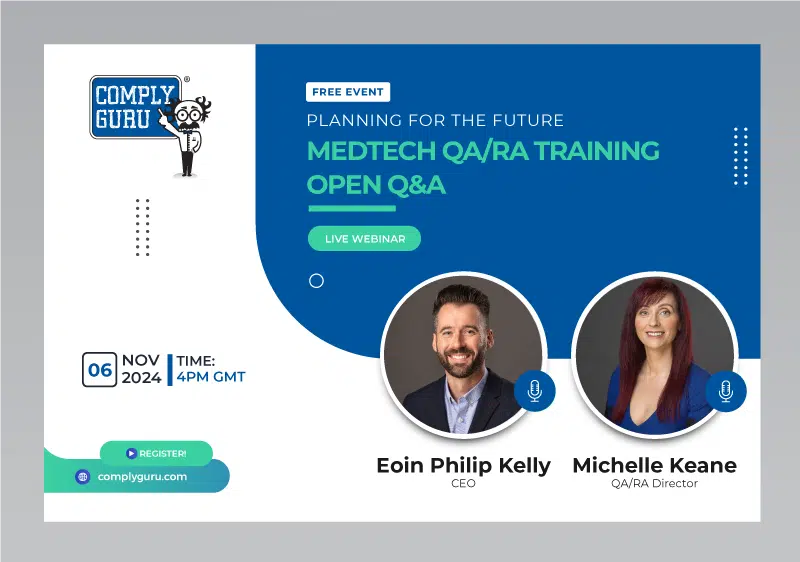 COMPLY GURU®

FREE EVENT

PLANNING FOR THE FUTURE

MEDTECH QA/RA TRAINING OPEN Q&A

LIVE WEBINAR

06 NOV 2024 TIME: 4PM GMT

REGISTER!

complyguru.com

Eoin Philip Kelly
CEO

Michelle Keane
QA/RA Director